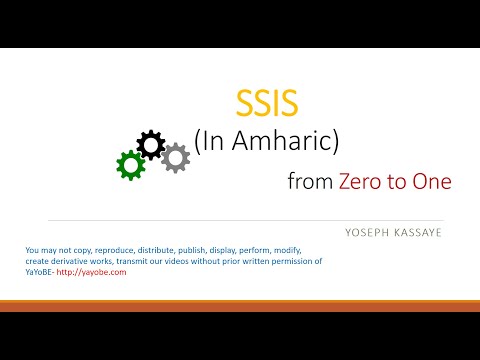 SSIS
(In Amharic)
from Zero to One

YOSEPH KASSAYE

You may not copy, reproduce, distribute, publish, display, perform, modify, create derivative works, transmit our videos without prior written permission of YaYoBE- http://yayobe.com